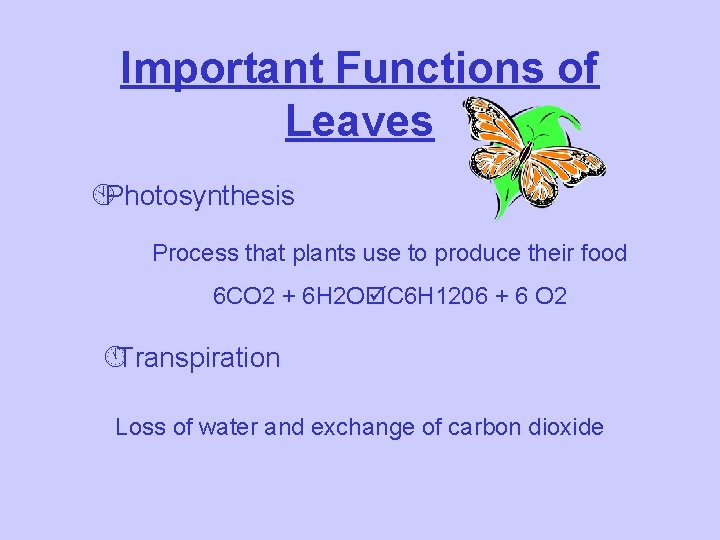 Important Functions of Leaves

Photosynthesis

Process that plants use to produce their food

6CO2 + 6H2O☑C6H1206 + 6 O2

Transpiration

Loss of water and exchange of carbon dioxide